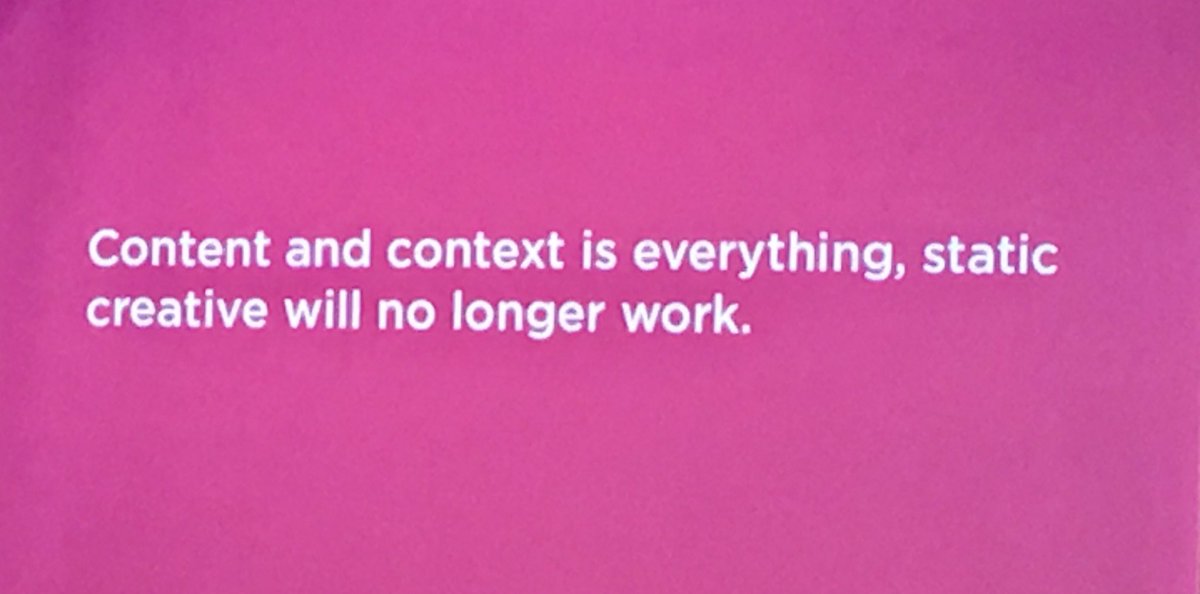 Content and context is everything, static creative will no longer work.